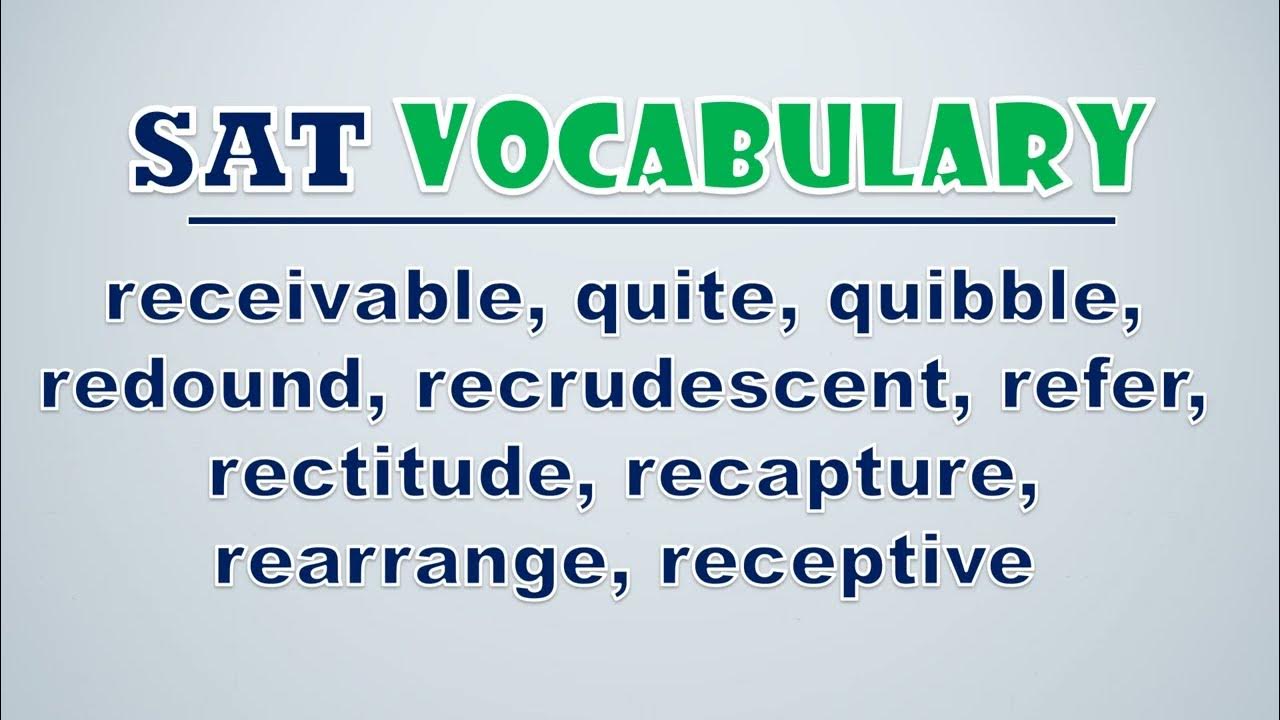 SAT VOCABULARY

receivable, quite, quibble, redound, recrudescent, refer, rectitude, recapture, rearrange, receptive